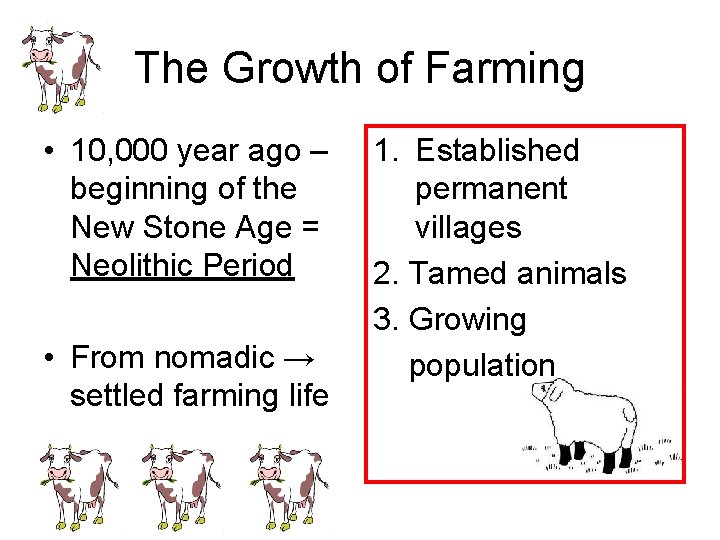 The Growth of Farming

• 10,000 year ago – beginning of the New Stone Age = Neolithic Period

• From nomadic → settled farming life

1. Established permanent villages
2. Tamed animals
3. Growing population